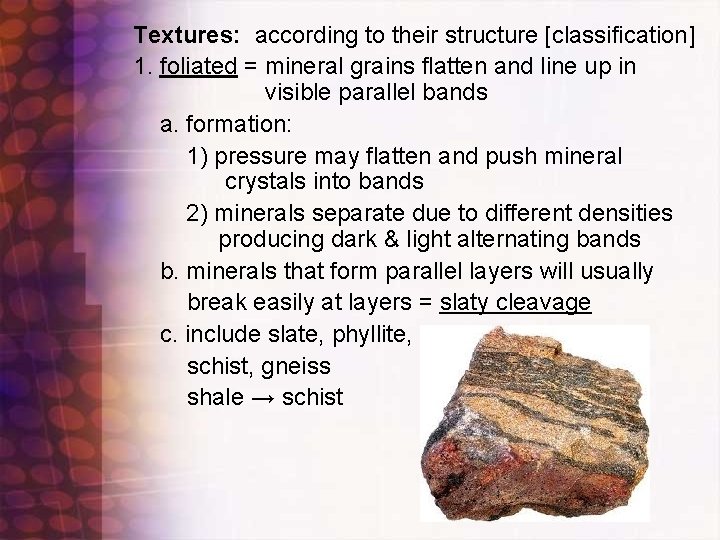 Textures: according to their structure [classification]

1. foliated = mineral grains flatten and line up in visible parallel bands

a. formation:

1) pressure may flatten and push mineral crystals into bands

2) minerals separate due to different densities producing dark & light alternating bands

b. minerals that form parallel layers will usually break easily at layers = slaty cleavage

c. include slate, phyllite, schist, gneiss
shale → schist